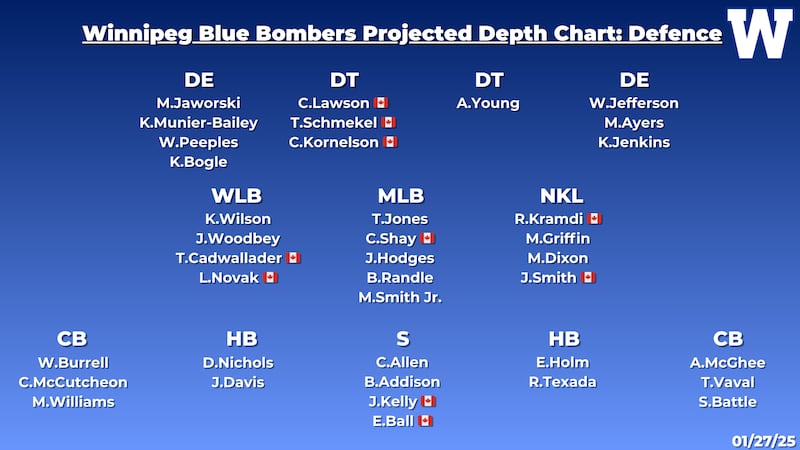 Winnipeg Blue Bombers Projected Depth Chart: Defence

W

DE
M.Jaworski
K.Munier-Bailey
W.Peeples
K.Bogle

DT
C.Lawson
T.Schmekel
C.Kornelson

DT
A.Young

DE
W.Jefferson
M.Ayers
K.Jenkins

WLB
K.Wilson
J.Woodbey
T.Cadwallader
L.Novak

MLB
T.Jones
C.Shay
J.Hodges
B.Randle
M.Smith Jr.

NKL
R.Kramdi
M.Griffin
M.Dixon
J.Smith

CB
W.Burrell
C.McCutcheon
M.Williams

HB
D.Nichols
J.Davis

S
C.Allen
B.Addison
J.Kelly
E.Ball

HB
E.Holm
R.Texada

CB
A.McGhee
T.Vaval
S.Battle

01/27/25